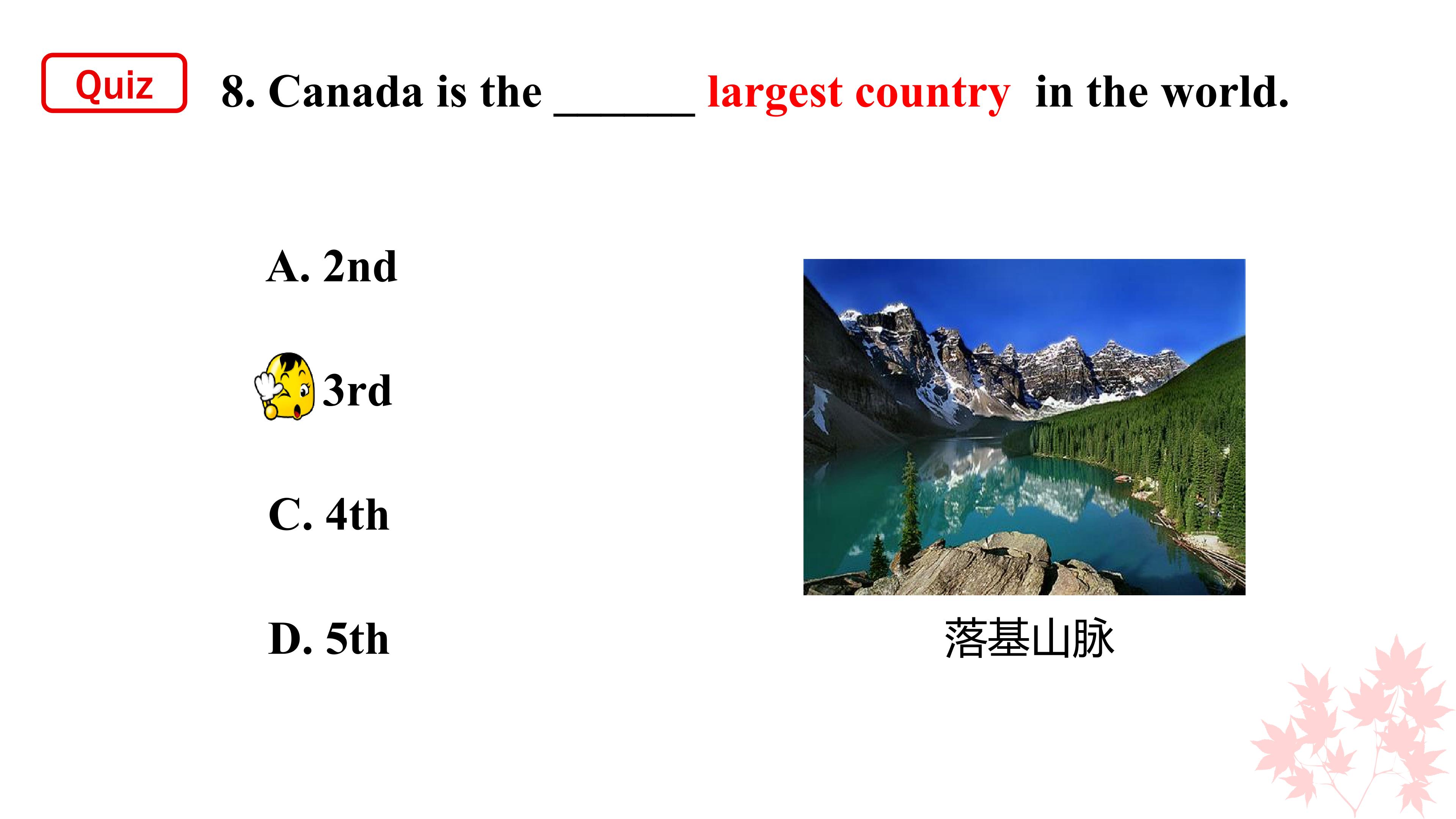 Quiz

8. Canada is the ______ largest country in the world.

A. 2nd

3rd

C. 4th

D. 5th

落基山脉